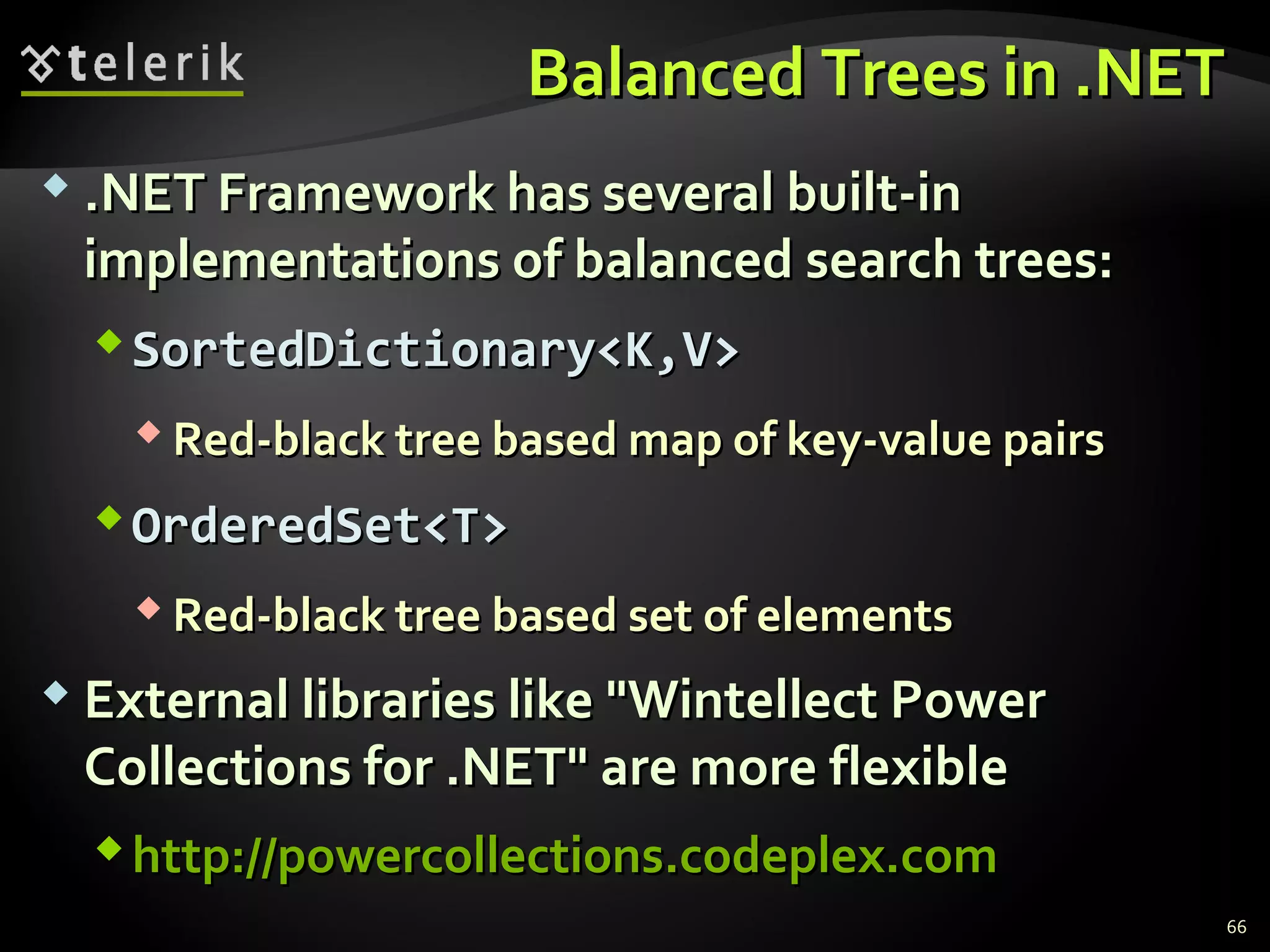 telerik

Balanced Trees in .NET

.NET Framework has several built-in implementations of balanced search trees:

SortedDictionary<K,V>

Red-black tree based map of key-value pairs

OrderedSet<T>

Red-black tree based set of elements

External libraries like "Wintellect Power Collections for .NET" are more flexible

http://powercollections.codeplex.com

66